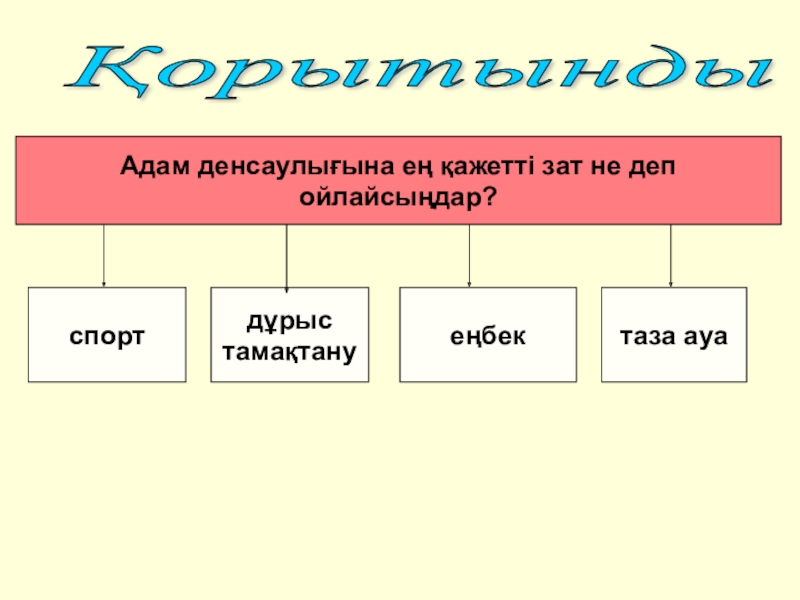 Қорытынды

Адам денсаулығына ең қажетті зат не деп ойлайсыңдар?

спорт

дұрыс тамақтану

еңбек

таза ауа